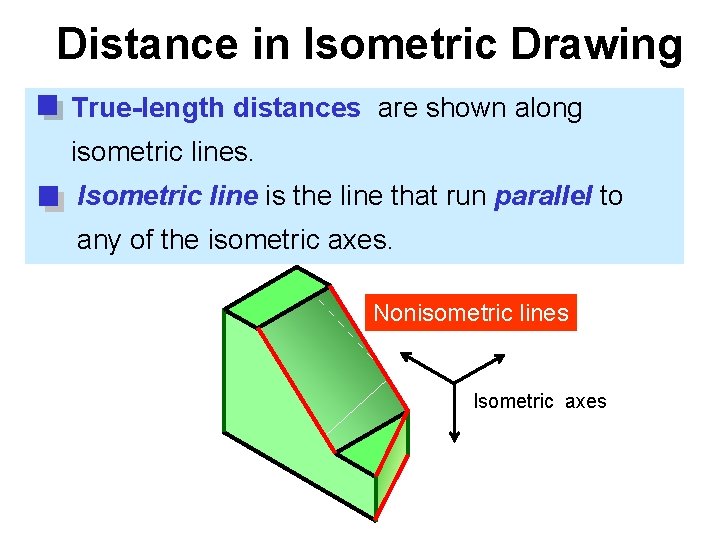 Distance in Isometric Drawing

True-length distances are shown along isometric lines.

Isometric line is the line that run parallel to any of the isometric axes.

Nonisometric lines

Isometric axes